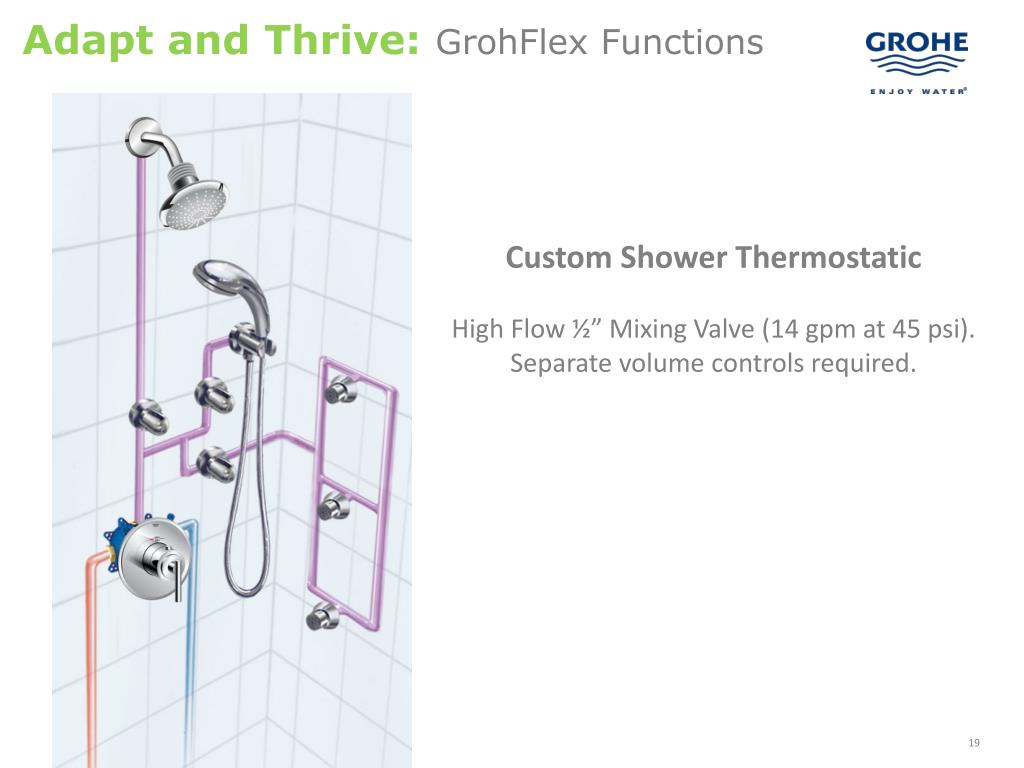 Adapt and Thrive: GrohFlex Functions

GROHE
ENJOY WATER®

Custom Shower Thermostatic

High Flow ½” Mixing Valve (14 gpm at 45 psi). Separate volume controls required.

19